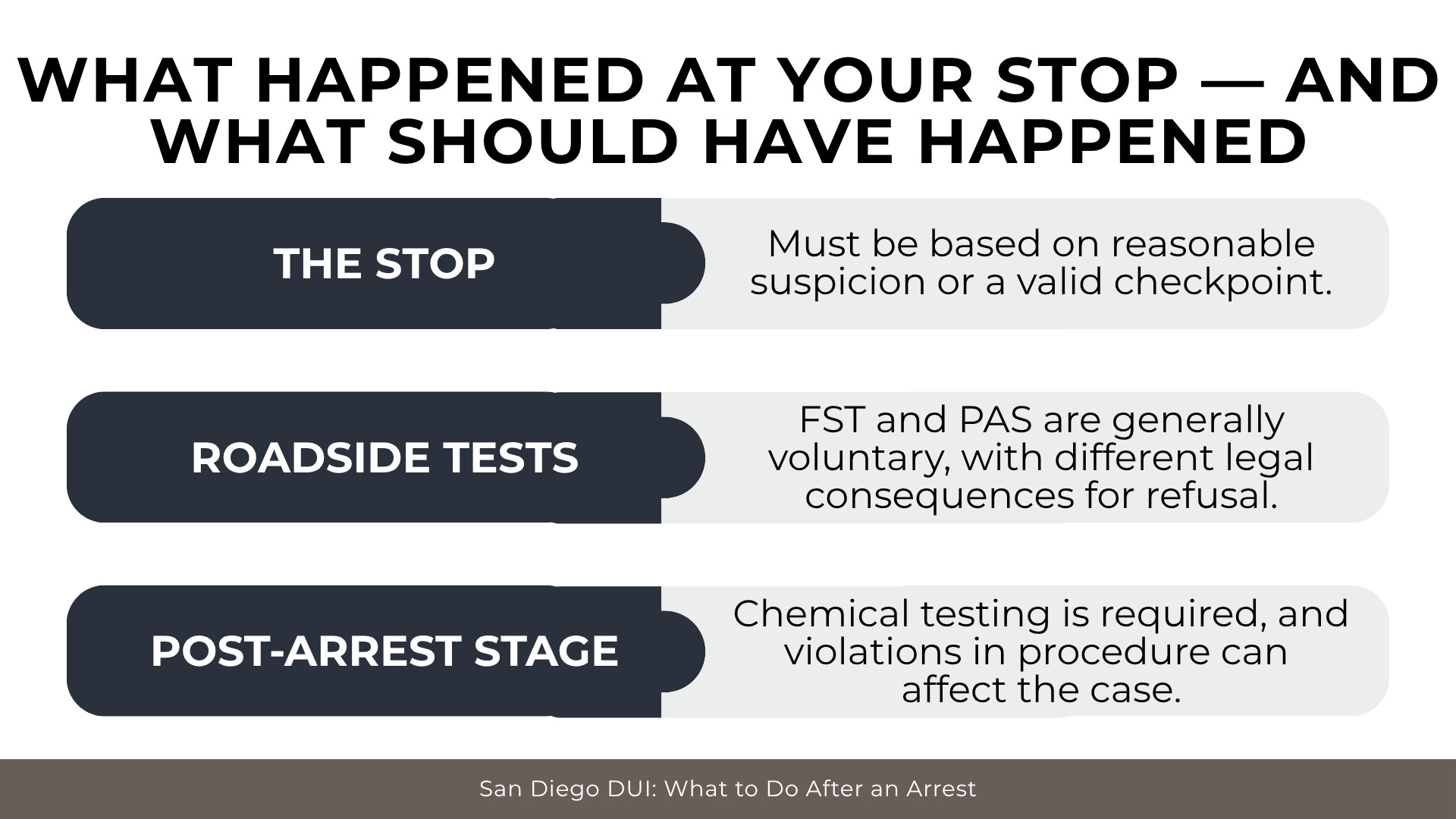 WHAT HAPPENED AT YOUR STOP — AND WHAT SHOULD HAVE HAPPENED

THE STOP

Must be based on reasonable suspicion or a valid checkpoint.

ROADSIDE TESTS

FST and PAS are generally voluntary, with different legal consequences for refusal.

POST-ARREST STAGE

Chemical testing is required, and violations in procedure can affect the case.

San Diego DUI: What to Do After an Arrest